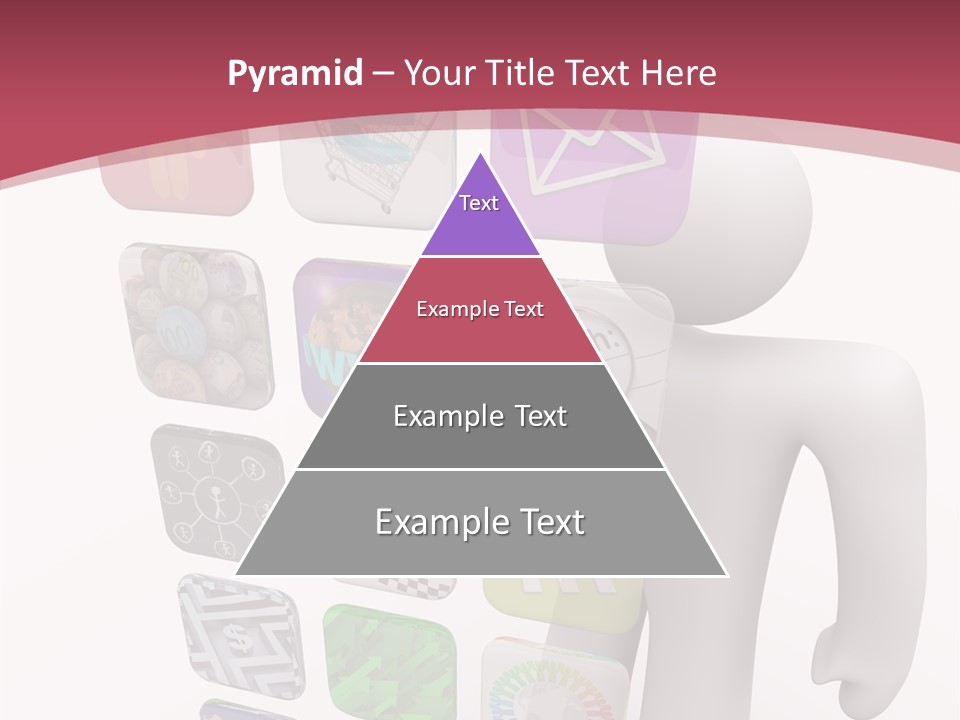 Pyramid – Your Title Text Here

Text

Example Text

Example Text

Example Text